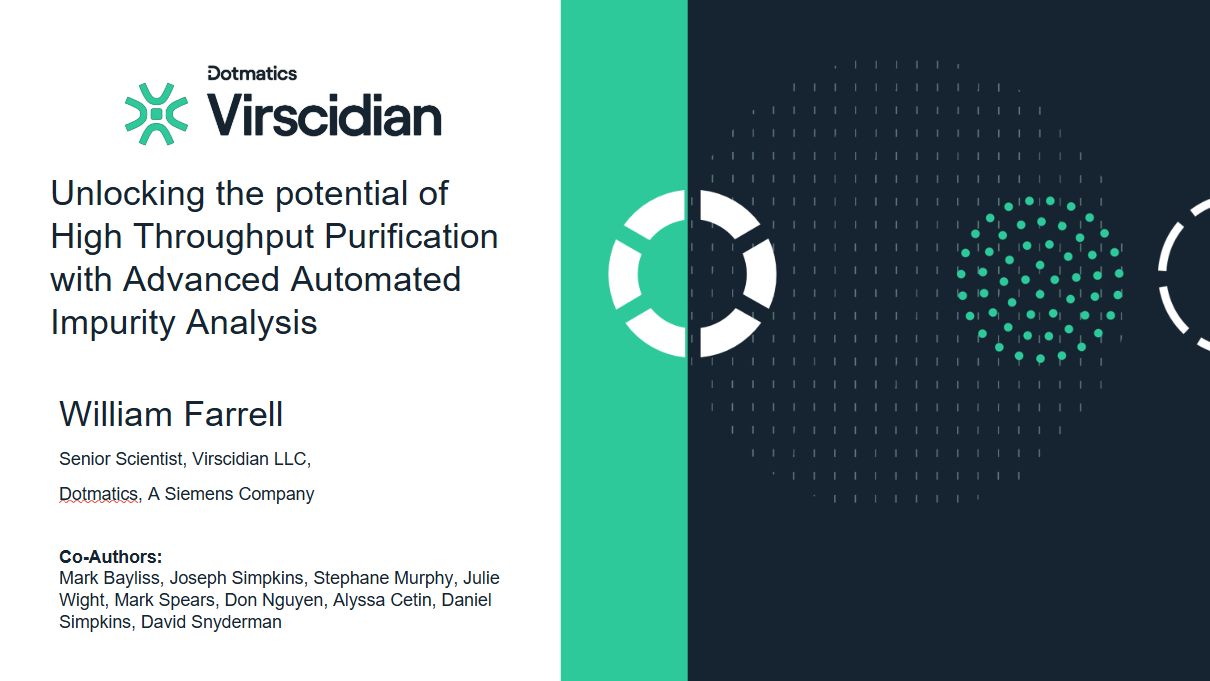 Dotmatics
Virscidian

Unlocking the potential of High Throughput Purification with Advanced Automated Impurity Analysis

William Farrell

Senior Scientist, Virscidian LLC,

Dotmatics, A Siemens Company

Co-Authors:
Mark Bayliss, Joseph Simpkins, Stephane Murphy, Julie Wight, Mark Spears, Don Nguyen, Alyssa Cetin, Daniel Simpkins, David Snyderman